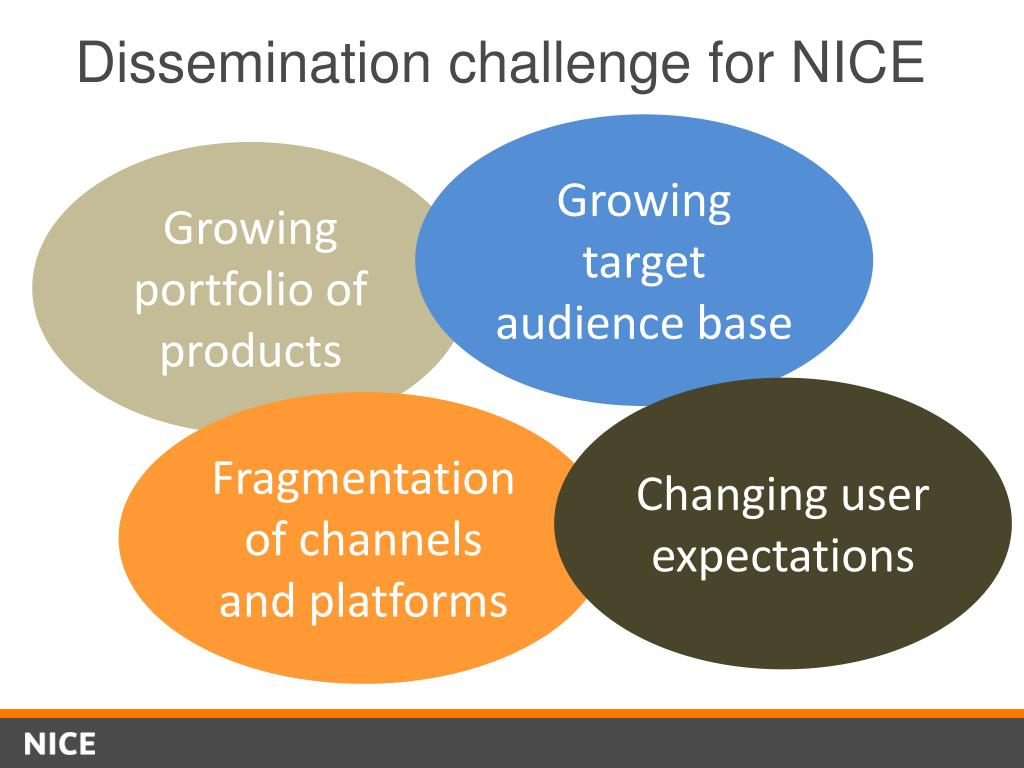 Dissemination challenge for NICE

Growing portfolio of products

Growing target audience base

Fragmentation of channels and platforms

Changing user expectations

NICE